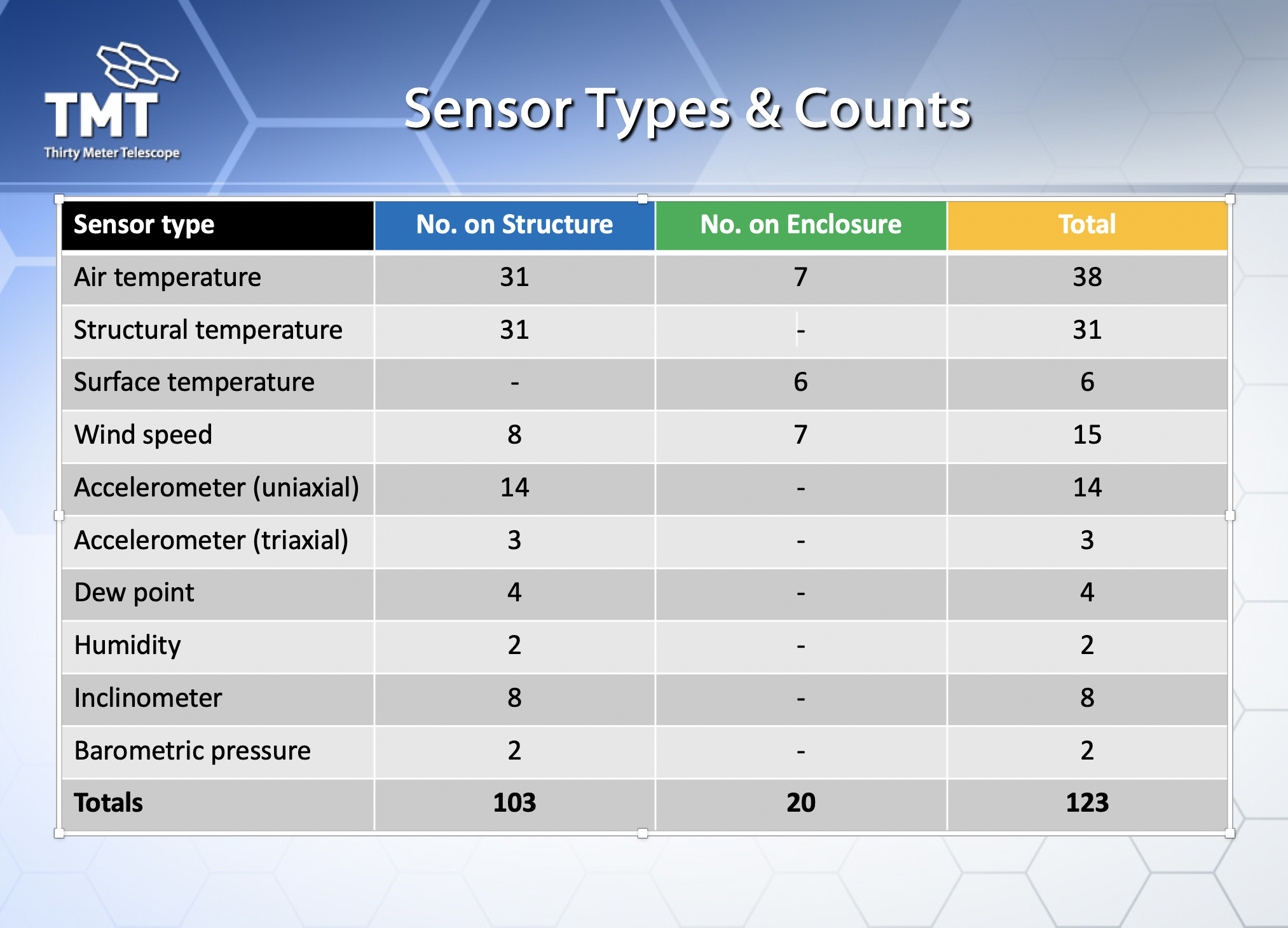 TMT
Thirty Meter Telescope

Sensor Types & Counts

| Sensor type | No. on Structure | No. on Enclosure | Total |
|---|---|---|---|
| Air temperature | 31 | 7 | 38 |
| Structural temperature | 31 | - | 31 |
| Surface temperature | - | 6 | 6 |
| Wind speed | 8 | 7 | 15 |
| Accelerometer (uniaxial) | 14 | - | 14 |
| Accelerometer (triaxial) | 3 | - | 3 |
| Dew point | 4 | - | 4 |
| Humidity | 2 | - | 2 |
| Inclinometer | 8 | - | 8 |
| Barometric pressure | 2 | - | 2 |
| **Totals** | **103** | **20** | **123** |